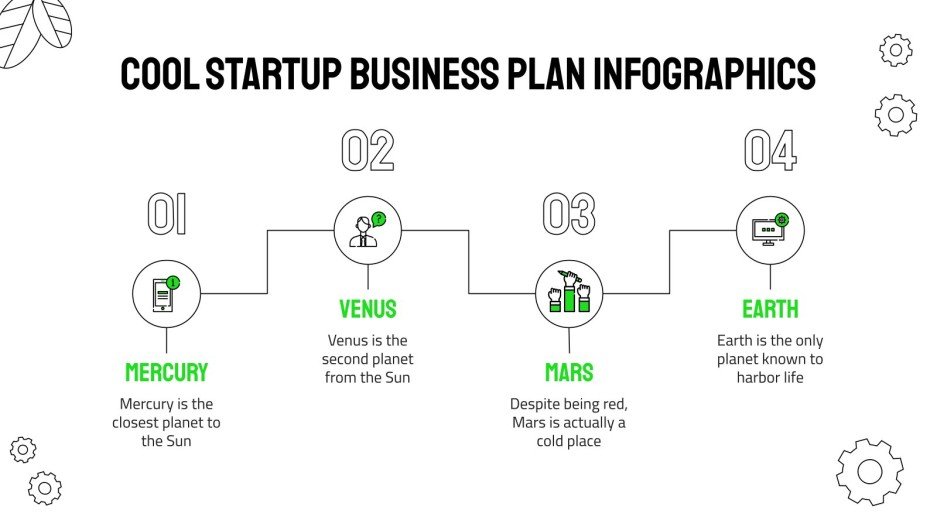 COOL STARTUP BUSINESS PLAN INFOGRAPHICS

01

MERCURY

Mercury is the closest planet to the Sun

02

VENUS

Venus is the second planet from the Sun

03

MARS

Despite being red, Mars is actually a cold place

04

EARTH

Earth is the only planet known to harbor life